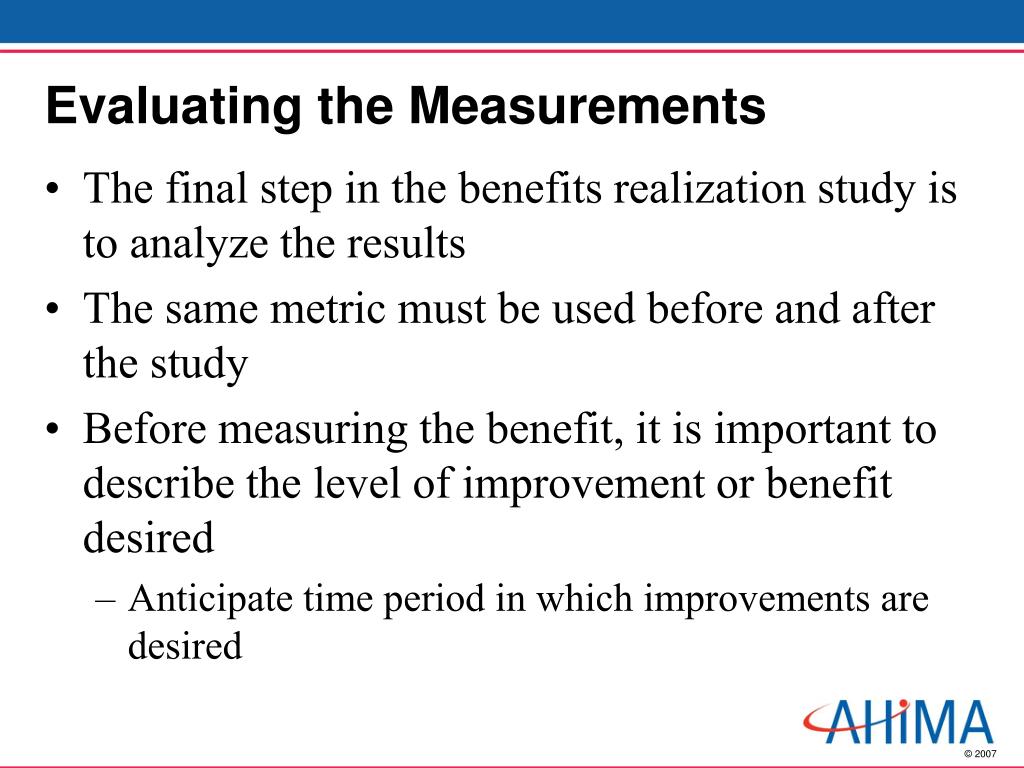 Evaluating the Measurements

• The final step in the benefits realization study is to analyze the results

• The same metric must be used before and after the study

• Before measuring the benefit, it is important to describe the level of improvement or benefit desired

– Anticipate time period in which improvements are desired

AHIMA

© 2007